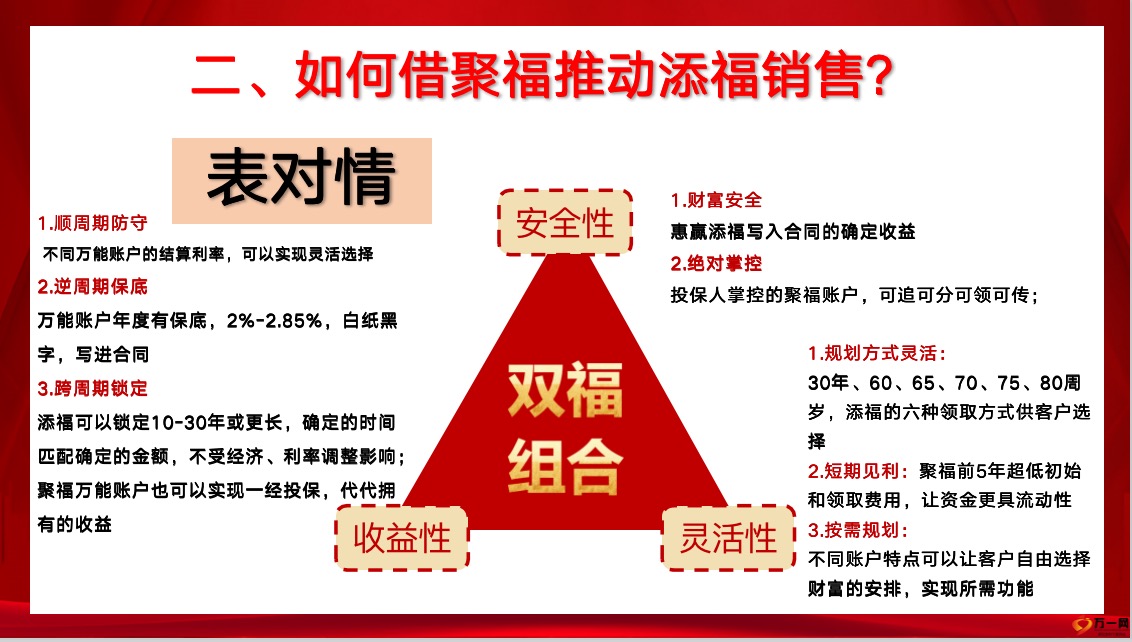 二、如何借聚福推动添福销售？

表对情

1.顺周期防守
不同万能账户的结算利率，可以实现灵活选择
2.逆周期保底
万能账户年度有保底，2%-2.85%，白纸黑字，写进合同
3.跨周期锁定
添福可以锁定10-30年或更长，确定的时间匹配确定的金额，不受经济、利率调整影响；聚福万能账户也可以实现一经投保，代代拥有的收益

安全性

双福组合

收益性

灵活性

1.财富安全
惠赢添福写入合同的确定收益
2.绝对掌控
投保人掌控的聚福账户，可追可分可领可传；

1.规划方式灵活：
30年、60、65、70、75、80周岁，添福的六种领取方式供客户选择
2.短期见利：聚福前5年超低初始和领取费用，让资金更具流动性
3.按需规划：
不同账户特点可以让客户自由选择财富的安排，实现所需功能

万一网